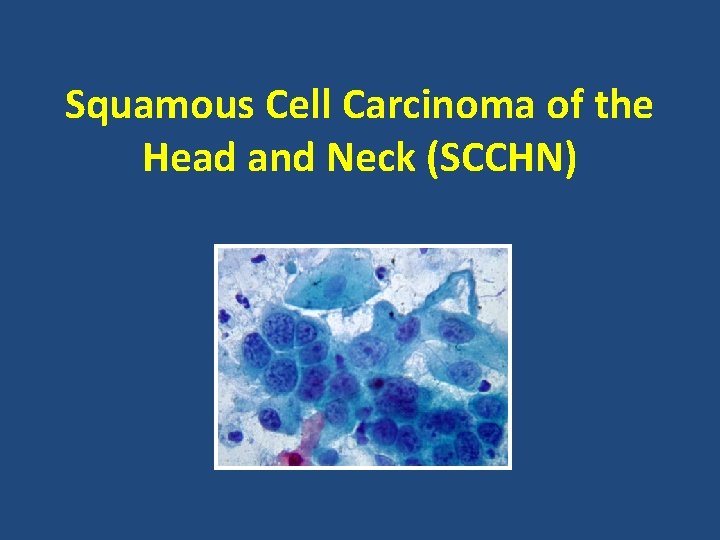 Squamous Cell Carcinoma of the Head and Neck (SCCHN)